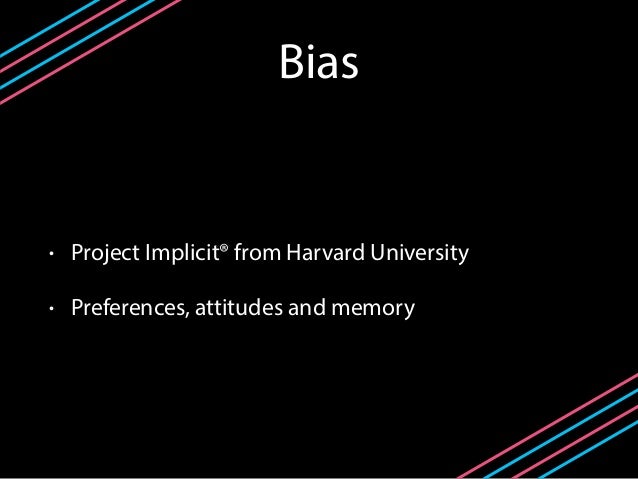 Bias

• Project Implicit® from Harvard University

• Preferences, attitudes and memory